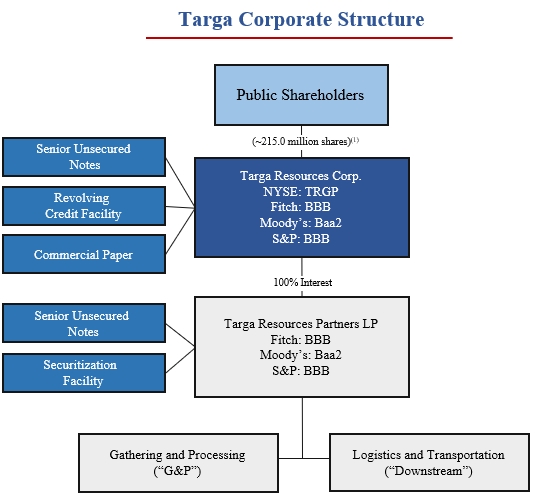 Targa Corporate Structure

Public Shareholders

(~215.0 million shares)$^{(1)}$

Senior Unsecured Notes

Revolving Credit Facility

Commercial Paper

Targa Resources Corp.
NYSE: TRGP
Fitch: BBB
Moody's: Baa2
S&P: BBB

100% Interest

Senior Unsecured Notes

Securitization Facility

Targa Resources Partners LP
Fitch: BBB
Moody's: Baa2
S&P: BBB

Gathering and Processing ("G&P")

Logistics and Transportation ("Downstream")